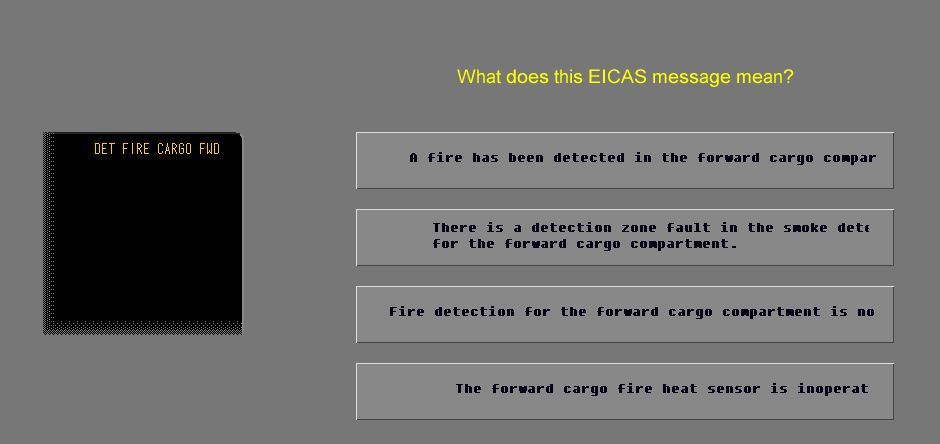 What does this EICAS message mean?

DET FIRE CARGO FWD

A fire has been detected in the forward cargo compar

There is a detection zone fault in the smoke dete for the forward cargo compartment.

Fire detection for the forward cargo compartment is no

The forward cargo fire heat sensor is inoperat